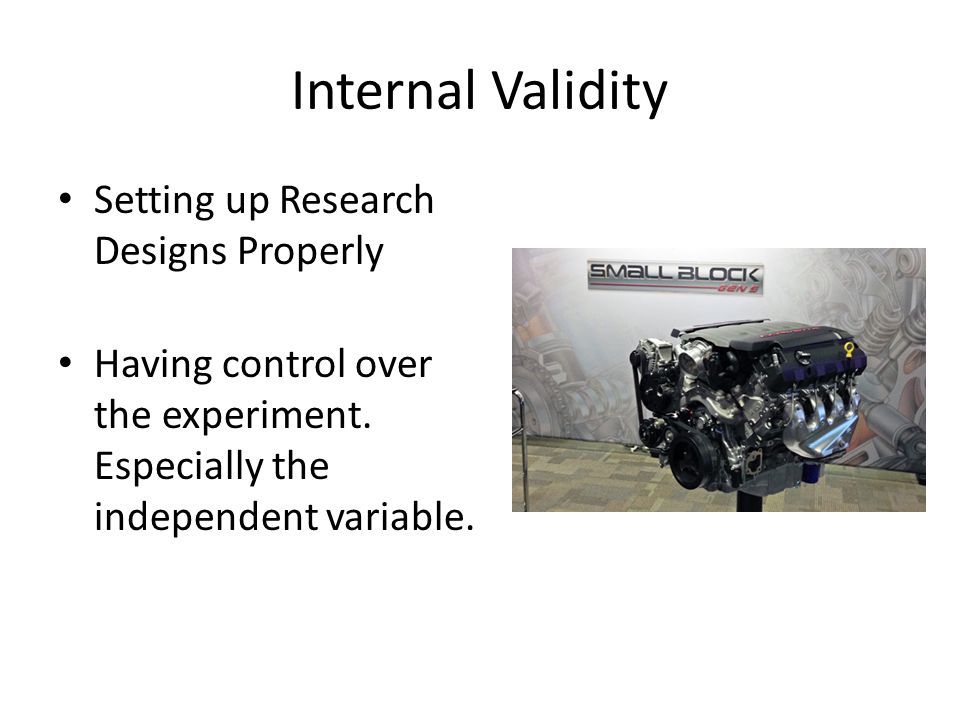 Internal Validity

• Setting up Research Designs Properly

• Having control over the experiment. Especially the independent variable.

SMALL BLOCK
GEN 5